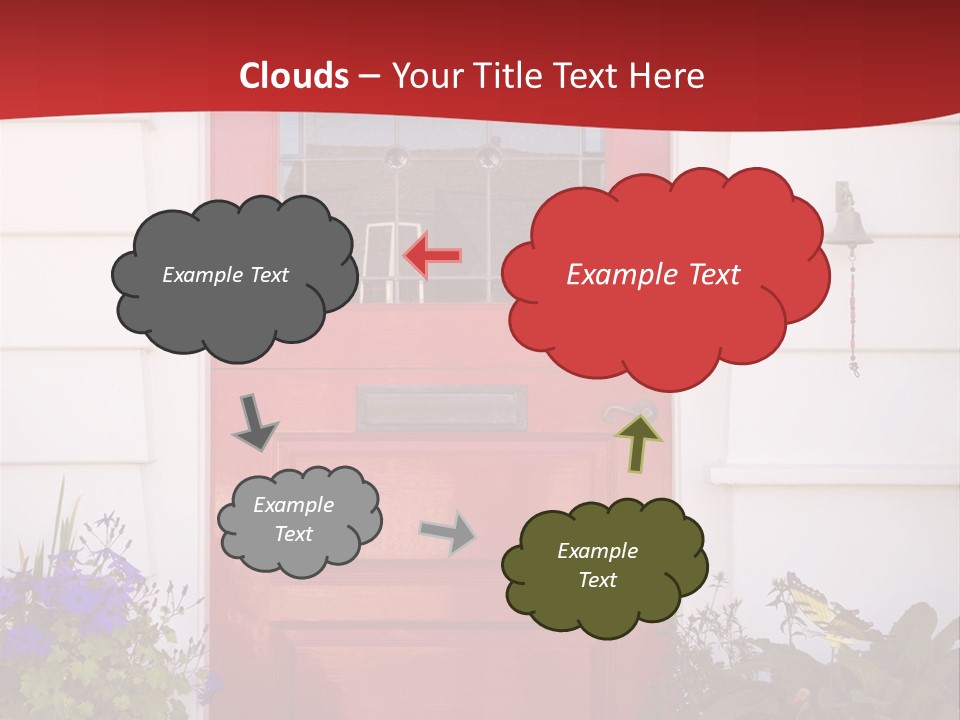 Clouds – Your Title Text Here

Example Text

Example Text

Example Text

Example Text